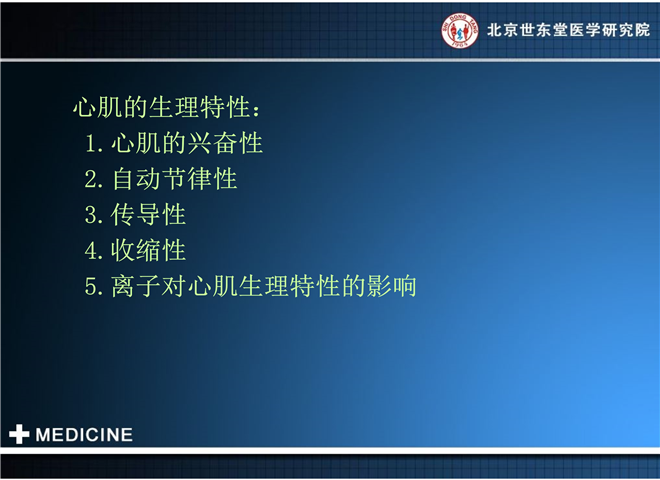 SHI DONG TANG 1993

北京世东堂医学研究院

心肌的生理特性：
1. 心肌的兴奋性
2. 自动节律性
3. 传导性
4. 收缩性
5. 离子对心肌生理特性的影响

MEDICINE